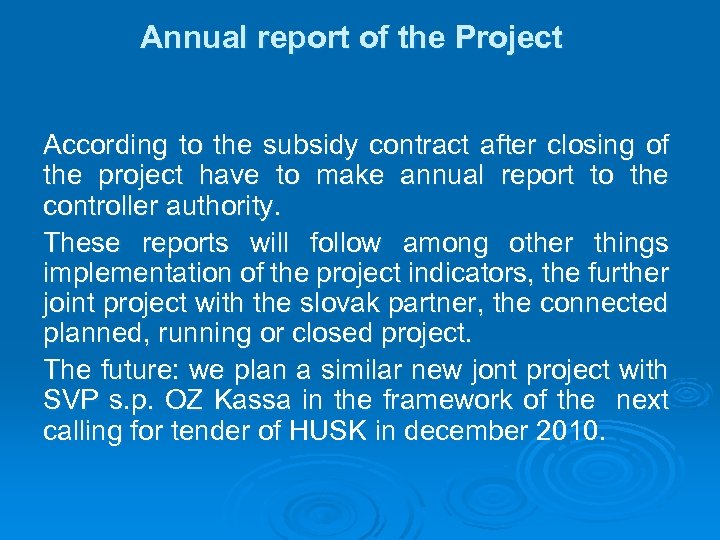 Annual report of the Project

According to the subsidy contract after closing of the project have to make annual report to the controller authority.

These reports will follow among other things implementation of the project indicators, the further joint project with the slovak partner, the connected planned, running or closed project.

The future: we plan a similar new jont project with SVP s.p. OZ Kassa in the framework of the next calling for tender of HUSK in december 2010.